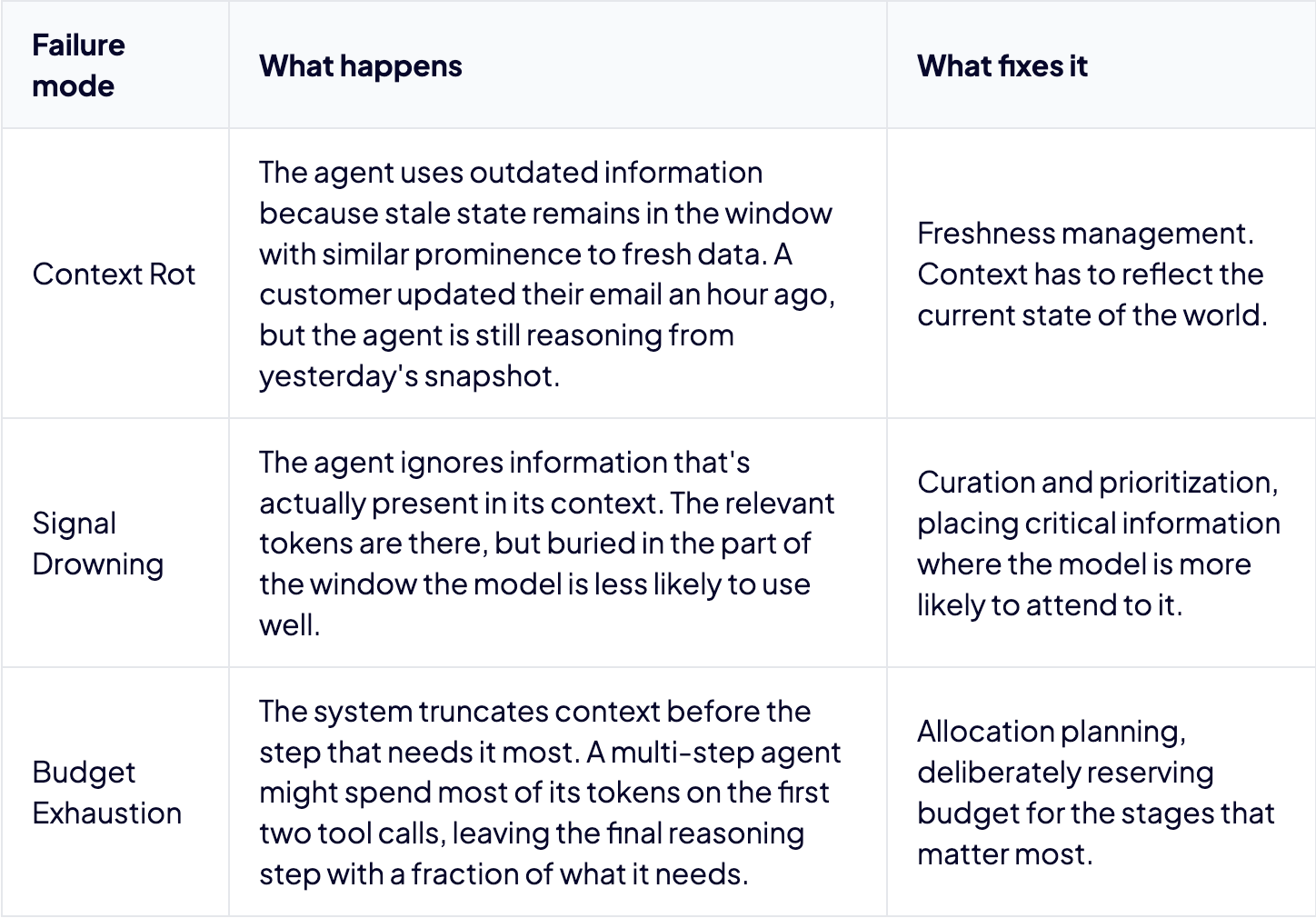 | Failure mode | What happens | What fixes it |
|---|---|---|
| Context Rot | The agent uses outdated information because stale state remains in the window with similar prominence to fresh data. A customer updated their email an hour ago, but the agent is still reasoning from yesterday's snapshot. | Freshness management. Context has to reflect the current state of the world. |
| Signal Drowning | The agent ignores information that's actually present in its context. The relevant tokens are there, but buried in the part of the window the model is less likely to use well. | Curation and prioritization, placing critical information where the model is more likely to attend to it. |
| Budget Exhaustion | The system truncates context before the step that needs it most. A multi-step agent might spend most of its tokens on the first two tool calls, leaving the final reasoning step with a fraction of what it needs. | Allocation planning, deliberately reserving budget for the stages that matter most. |